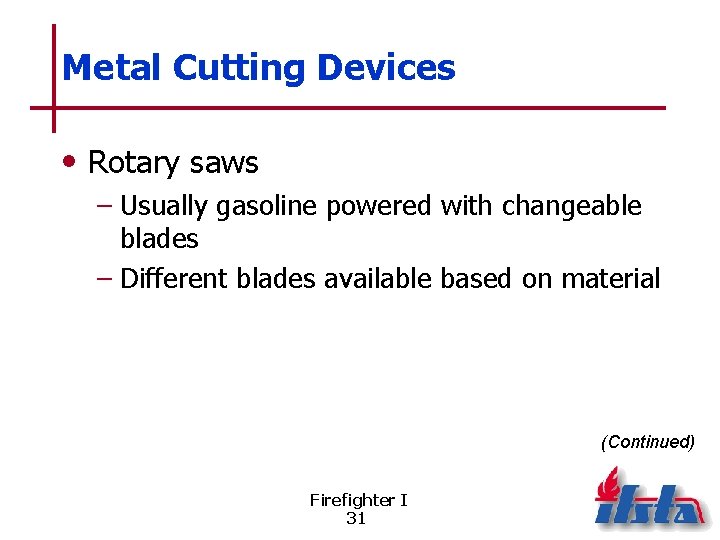 Metal Cutting Devices

• Rotary saws

– Usually gasoline powered with changeable blades

– Different blades available based on material

(Continued)

Firefighter I
31

ifsta